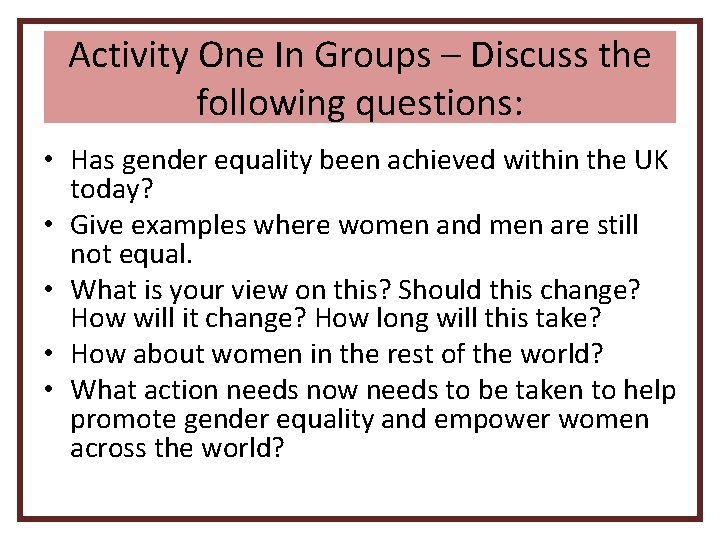 Activity One In Groups – Discuss the following questions:

• Has gender equality been achieved within the UK today?
• Give examples where women and men are still not equal.
• What is your view on this? Should this change? How will it change? How long will this take?
• How about women in the rest of the world?
• What action needs now needs to be taken to help promote gender equality and empower women across the world?